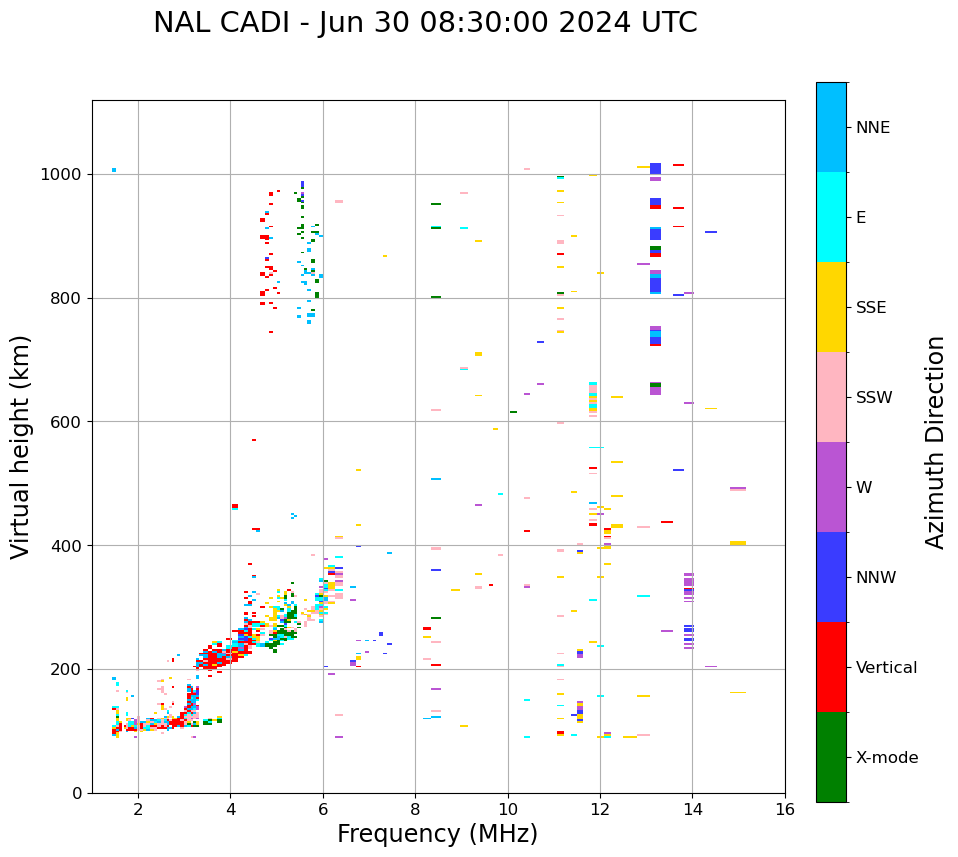 NAL CADI - Jun 30 08:30:00 2024 UTC

Virtual height (km)

1000
800
600
400
200
0

2
4
6
8
10
12
14
16

Frequency (MHz)

NNE
E
SSE
SSW
W
NNW
Vertical
X-mode

Azimuth Direction